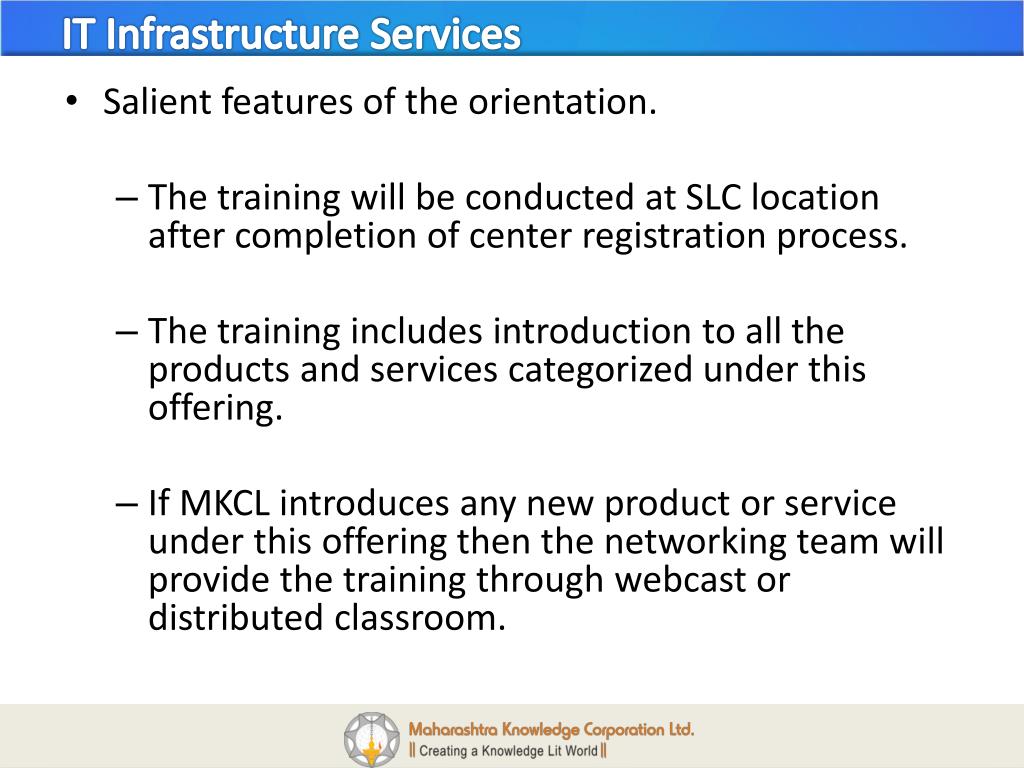 IT Infrastructure Services

• Salient features of the orientation.

– The training will be conducted at SLC location after completion of center registration process.

– The training includes introduction to all the products and services categorized under this offering.

– If MKCL introduces any new product or service under this offering then the networking team will provide the training through webcast or distributed classroom.

Maharashtra Knowledge Corporation Ltd.
|| Creating a Knowledge Lit World ||